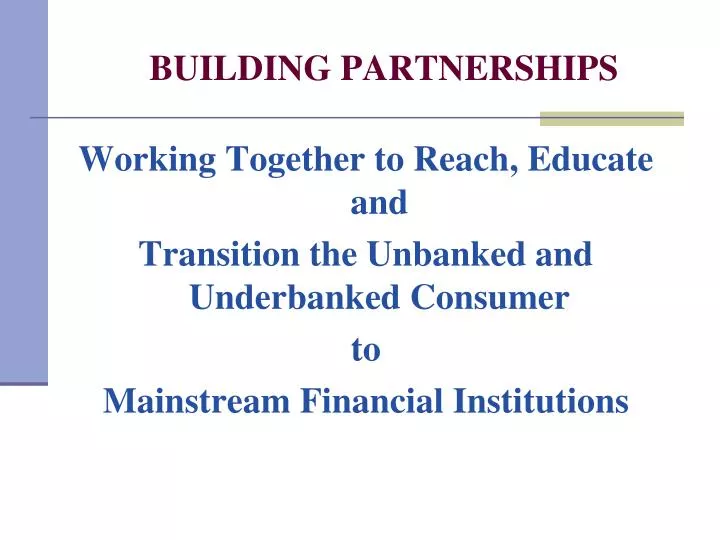 BUILDING PARTNERSHIPS

Working Together to Reach, Educate and

Transition the Unbanked and Underbanked Consumer

to

Mainstream Financial Institutions